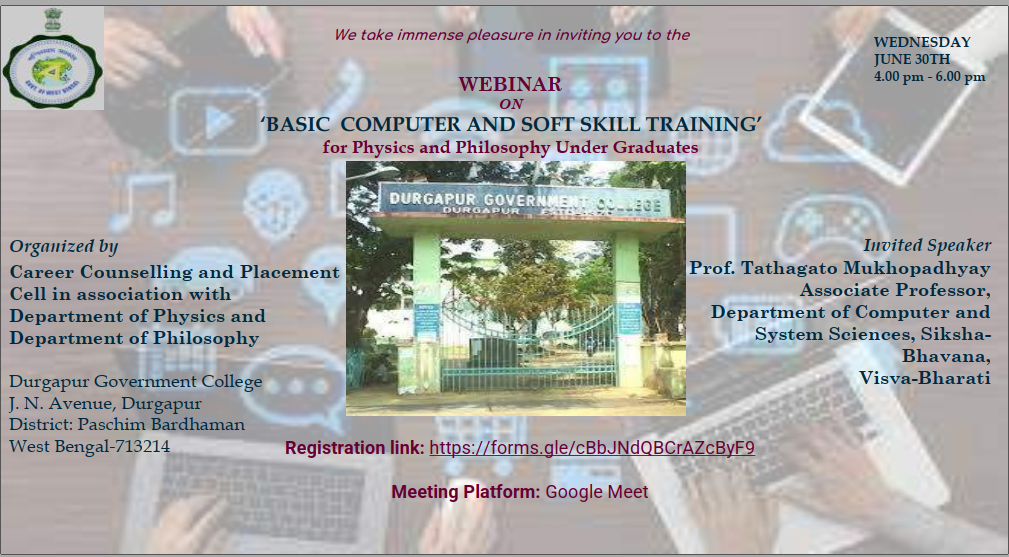 We take immense pleasure in inviting you to the

WEDNESDAY
JUNE 30TH
4.00 pm - 6.00 pm

WEBINAR
ON
'BASIC COMPUTER AND SOFT SKILL TRAINING'
for Physics and Philosophy Under Graduates

DURGAPUR GOVERNMENT COLLEGE
DURGAPUR

Organized by
Career Counselling and Placement Cell in association with Department of Physics and Department of Philosophy

Durgapur Government College
J. N. Avenue, Durgapur
District: Paschim Bardhaman
West Bengal-713214

Invited Speaker
Prof. Tathagato Mukhopadhyay
Associate Professor,
Department of Computer and System Sciences, Siksha-Bhavana,
Visva-Bharati

Registration link: https://forms.gle/cBbJNdQBCrAZcByF9

Meeting Platform: Google Meet